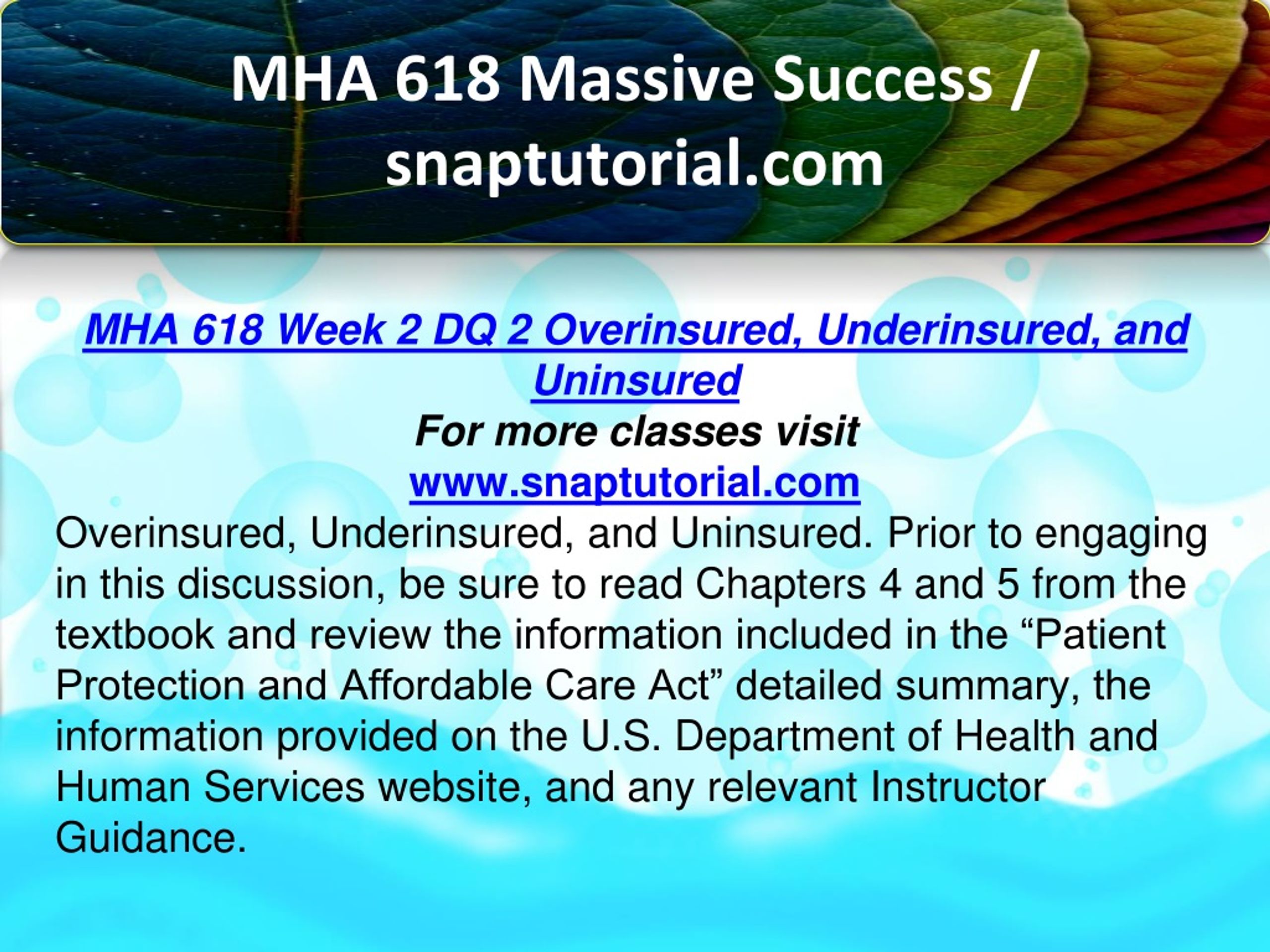 MHA 618 Massive Success / snaptutorial.com

MHA 618 Week 2 DQ 2 Overinsured, Underinsured, and Uninsured

For more classes visit

www.snaptutorial.com

Overinsured, Underinsured, and Uninsured. Prior to engaging in this discussion, be sure to read Chapters 4 and 5 from the textbook and review the information included in the “Patient Protection and Affordable Care Act” detailed summary, the information provided on the U.S. Department of Health and Human Services website, and any relevant Instructor Guidance.